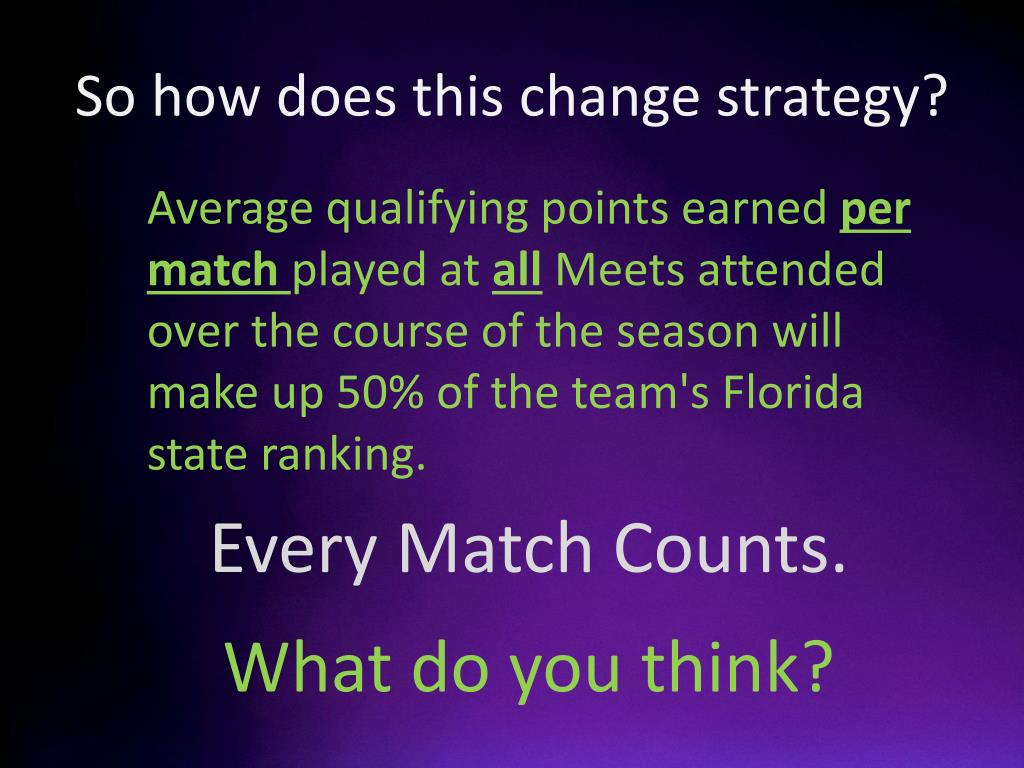 So how does this change strategy?

Average qualifying points earned per match played at all Meets attended over the course of the season will make up 50% of the team's Florida state ranking.

Every Match Counts.

What do you think?